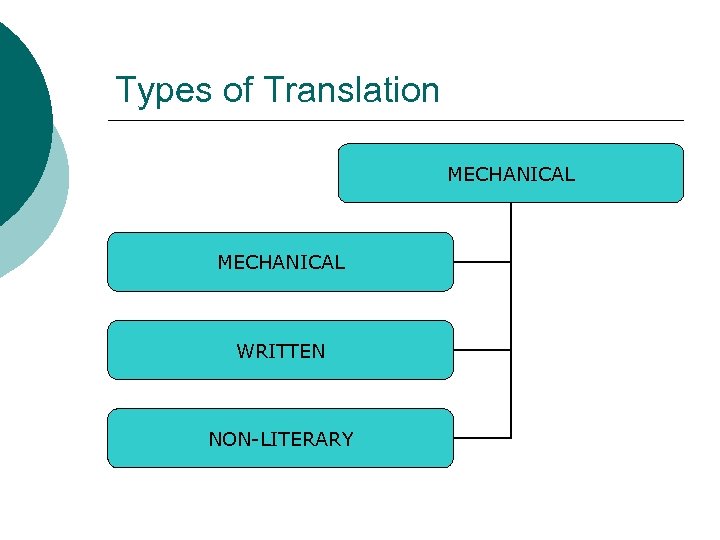 Types of Translation

MECHANICAL

MECHANICAL

WRITTEN

NON-LITERARY